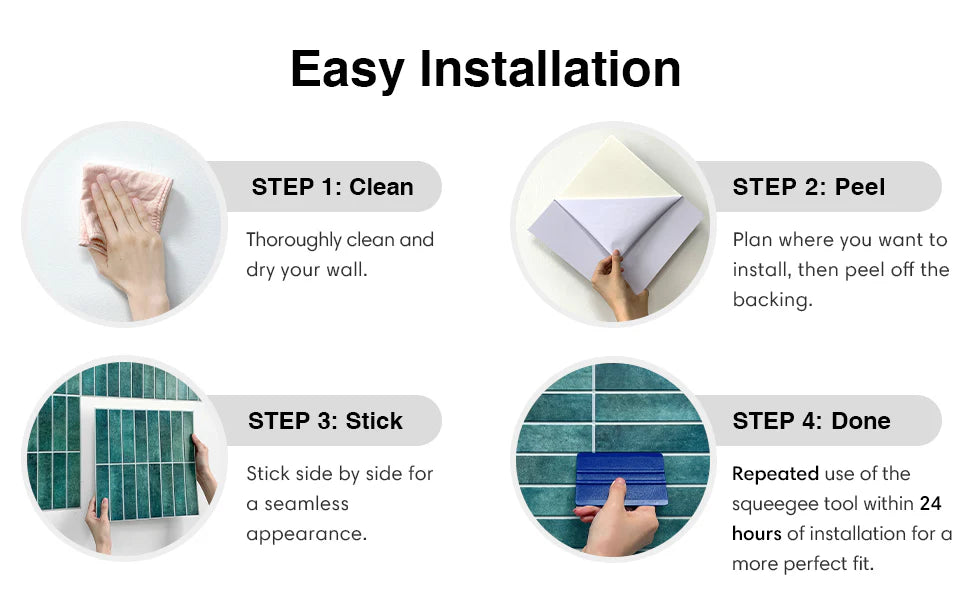 Easy Installation

STEP 1: Clean

Thoroughly clean and dry your wall.

STEP 2: Peel

Plan where you want to install, then peel off the backing.

STEP 3: Stick

Stick side by side for a seamless appearance.

STEP 4: Done

Repeated use of the squeegee tool within 24 hours of installation for a more perfect fit.